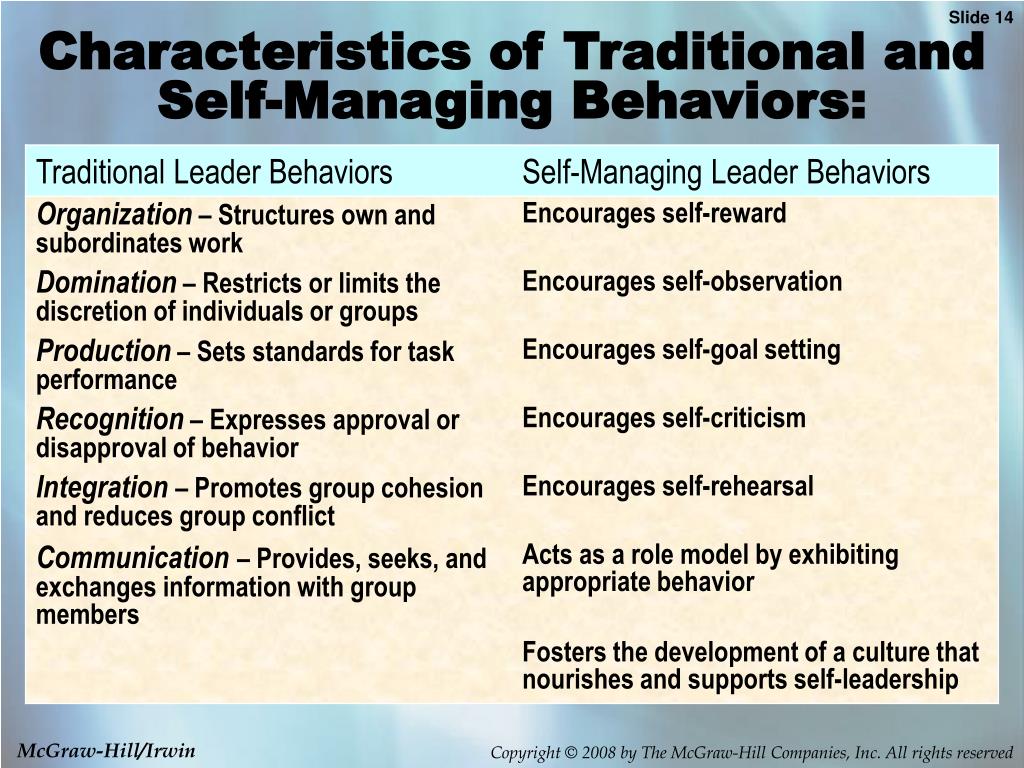 Slide 14

Characteristics of Traditional and Self-Managing Behaviors:

| Traditional Leader Behaviors | Self-Managing Leader Behaviors |
|---|---|
| Organization – Structures own and subordinates work | Encourages self-reward |
| Domination – Restricts or limits the discretion of individuals or groups | Encourages self-observation |
| Production – Sets standards for task performance | Encourages self-goal setting |
| Recognition – Expresses approval or disapproval of behavior | Encourages self-criticism |
| Integration – Promotes group cohesion and reduces group conflict | Encourages self-rehearsal |
| Communication – Provides, seeks, and exchanges information with group members | Acts as a role model by exhibiting appropriate behavior |
| | Fosters the development of a culture that nourishes and supports self-leadership |

McGraw-Hill/Irwin

Copyright © 2008 by The McGraw-Hill Companies, Inc. All rights reserved